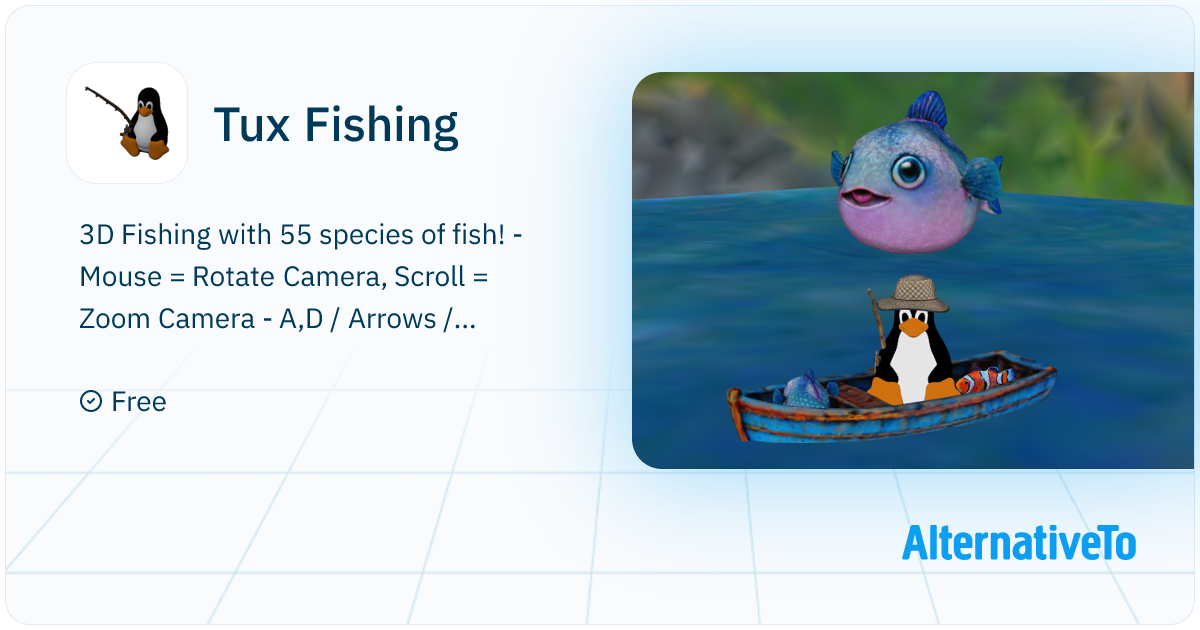 Tux Fishing

3D Fishing with 55 species of fish! - Mouse = Rotate Camera, Scroll = Zoom Camera - A,D / Arrows /...

Free

AlternativeTo